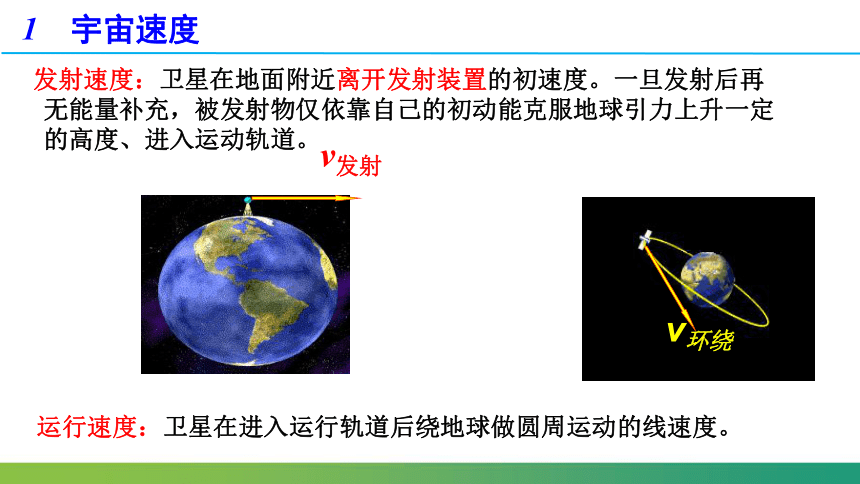 1 宇宙速度

发射速度：卫星在地面附近离开发射装置的初速度。一旦发射后再无能量补充，被发射物仅依靠自己的初动能克服地球引力上升一定的高度、进入运动轨道。

$v_{发射}$

$v_{环绕}$

运行速度：卫星在进入运行轨道后绕地球做圆周运动的线速度。